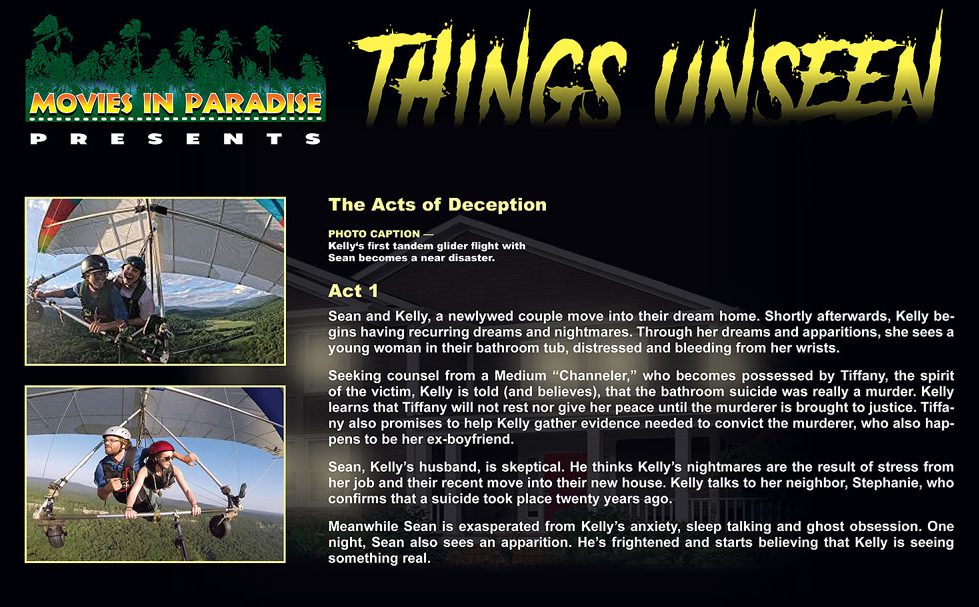 MOVIES IN PARADISE
PRESENTS

THINGS UNSEEN

The Acts of Deception

PHOTO CAPTION — Kelly's first tandem glider flight with Sean becomes a near disaster.

Act 1

Sean and Kelly, a newlywed couple move into their dream home. Shortly afterwards, Kelly begins having recurring dreams and nightmares. Through her dreams and apparitions, she sees a young woman in their bathroom tub, distressed and bleeding from her wrists.

Seeking counsel from a Medium "Channeler," who becomes possessed by Tiffany, the spirit of the victim, Kelly is told (and believes), that the bathroom suicide was really a murder. Kelly learns that Tiffany will not rest nor give her peace until the murderer is brought to justice. Tiffany also promises to help Kelly gather evidence needed to convict the murderer, who also happens to be her ex-boyfriend.

Sean, Kelly's husband, is skeptical. He thinks Kelly's nightmares are the result of stress from her job and their recent move into their new house. Kelly talks to her neighbor, Stephanie, who confirms that a suicide took place twenty years ago.

Meanwhile Sean is exasperated from Kelly's anxiety, sleep talking and ghost obsession. One night, Sean also sees an apparition. He's frightened and starts believing that Kelly is seeing something real.